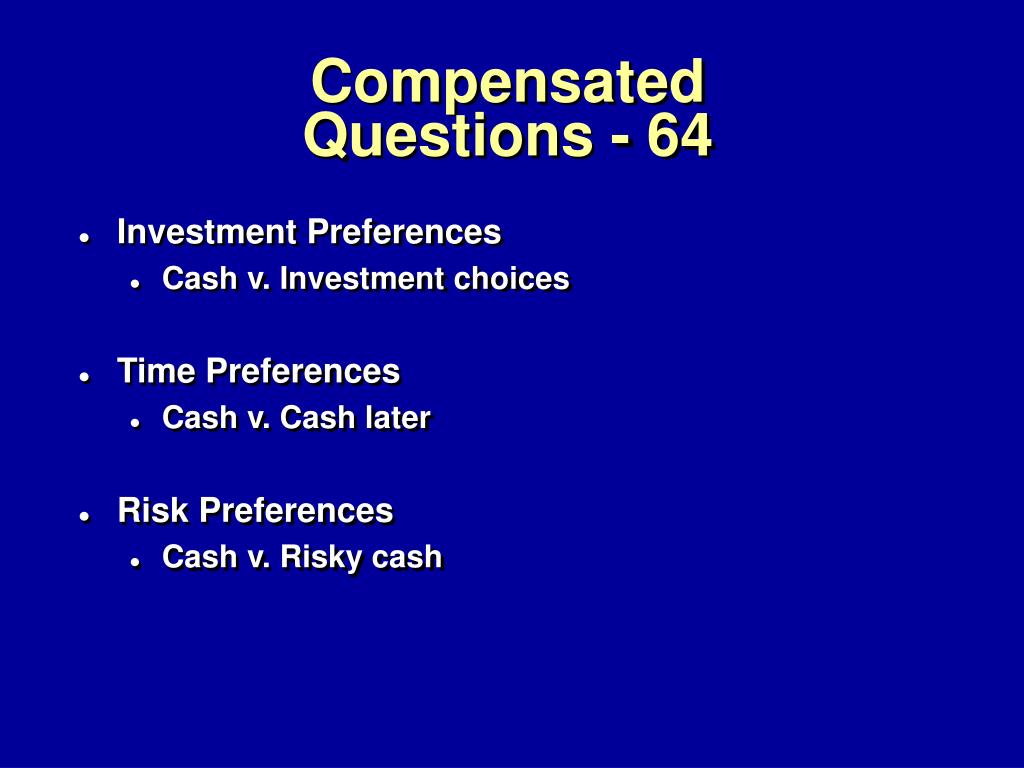 Compensated Questions - 64

- Investment Preferences
  - Cash v. Investment choices

- Time Preferences
  - Cash v. Cash later

- Risk Preferences
  - Cash v. Risky cash